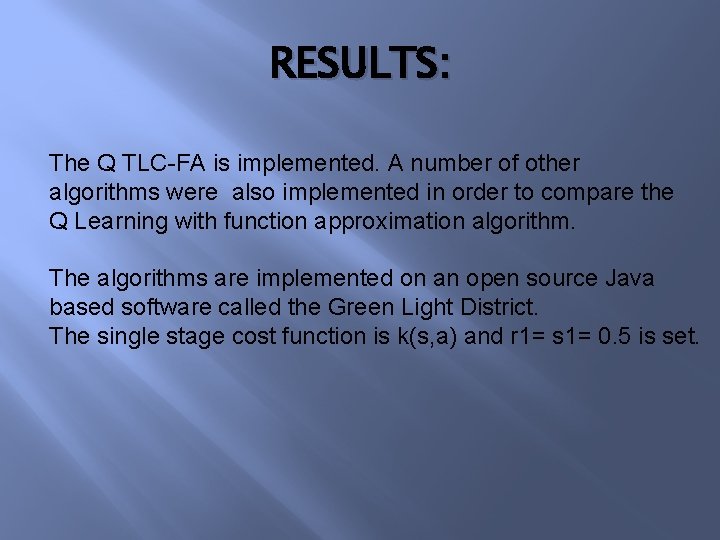 RESULTS:

The Q TLC-FA is implemented. A number of other algorithms were also implemented in order to compare the Q Learning with function approximation algorithm.

The algorithms are implemented on an open source Java based software called the Green Light District.
The single stage cost function is k(s,a) and r1= s1= 0.5 is set.